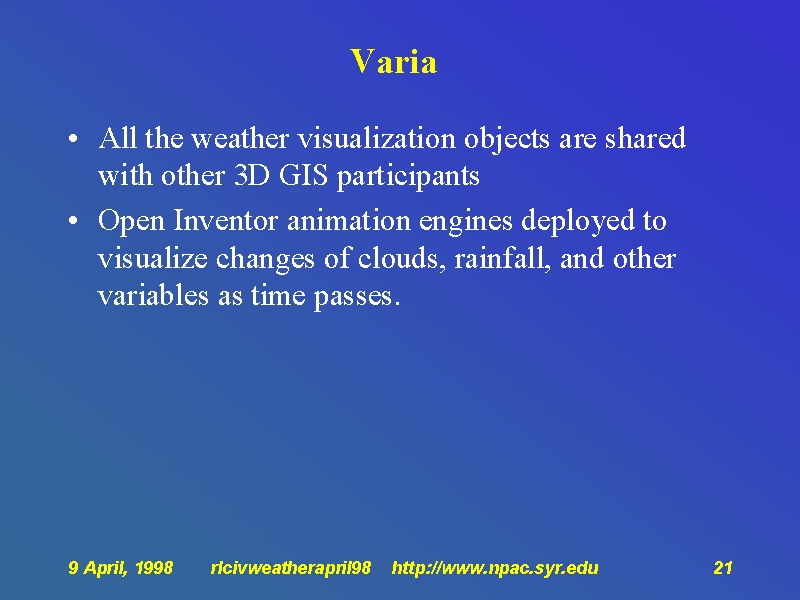 Varia

• All the weather visualization objects are shared with other 3D GIS participants

• Open Inventor animation engines deployed to visualize changes of clouds, rainfall, and other variables as time passes.

9 April, 1998 rlcivweatherapril98 http://www.npac.syr.edu 21